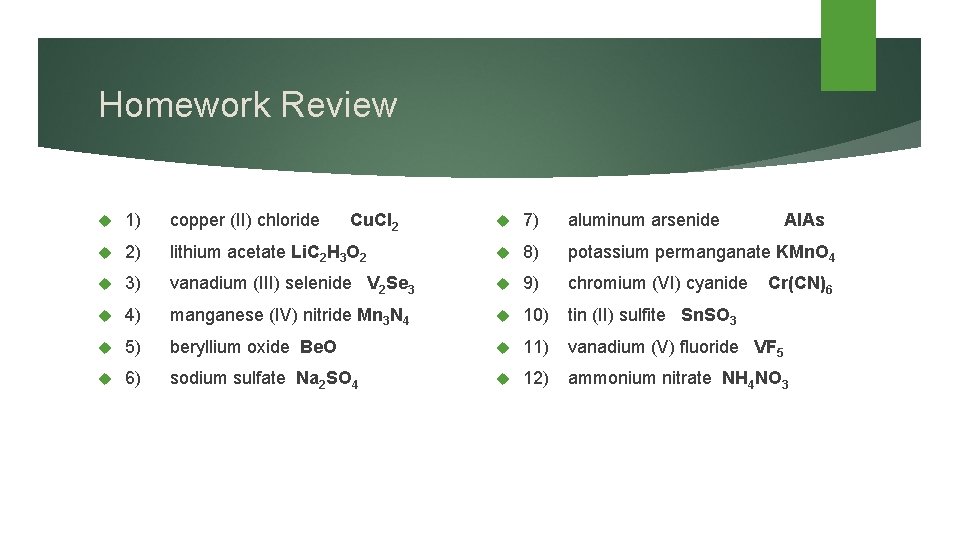 Homework Review

1) copper (II) chloride $CuCl_2$

2) lithium acetate $LiC_2H_3O_2$

3) vanadium (III) selenide $V_2Se_3$

4) manganese (IV) nitride $Mn_3N_4$

5) beryllium oxide $BeO$

6) sodium sulfate $Na_2SO_4$

7) aluminum arsenide $AlAs$

8) potassium permanganate $KMnO_4$

9) chromium (VI) cyanide $Cr(CN)_6$

10) tin (II) sulfite $SnSO_3$

11) vanadium (V) fluoride $VF_5$

12) ammonium nitrate $NH_4NO_3$